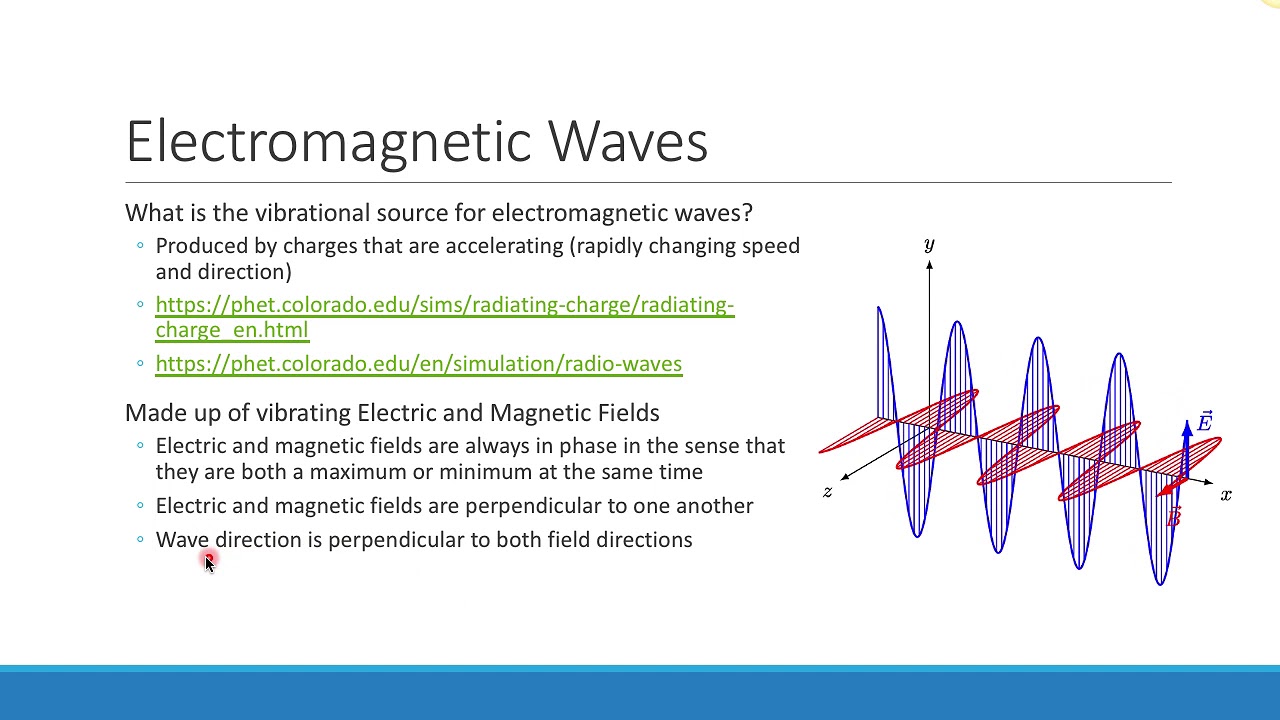 Electromagnetic Waves

What is the vibrational source for electromagnetic waves?

◦ Produced by charges that are accelerating (rapidly changing speed and direction)

◦ https://phet.colorado.edu/sims/radiating-charge/radiating-charge_en.html

◦ https://phet.colorado.edu/en/simulation/radio-waves

Made up of vibrating Electric and Magnetic Fields

◦ Electric and magnetic fields are always in phase in the sense that they are both a maximum or minimum at the same time

◦ Electric and magnetic fields are perpendicular to one another

◦ Wave direction is perpendicular to both field directions

$y$

$z$

$x$

$\vec{E}$

$\vec{B}$